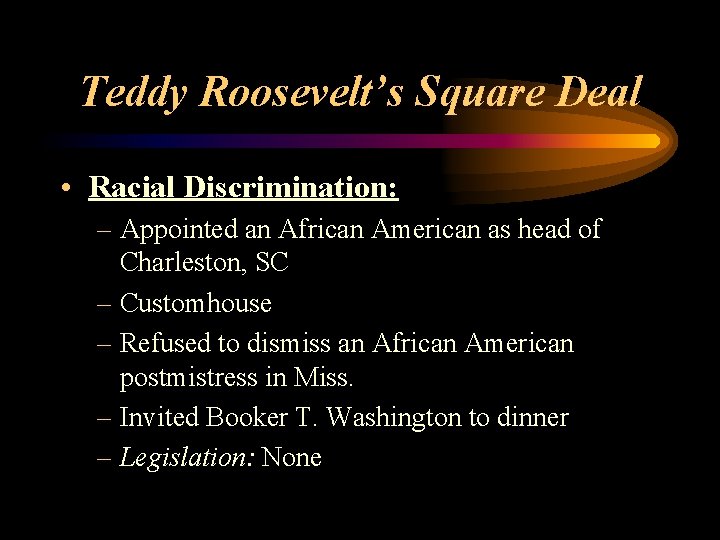 Teddy Roosevelt's Square Deal

• Racial Discrimination:

– Appointed an African American as head of Charleston, SC

– Customhouse

– Refused to dismiss an African American postmistress in Miss.

– Invited Booker T. Washington to dinner

– Legislation: None